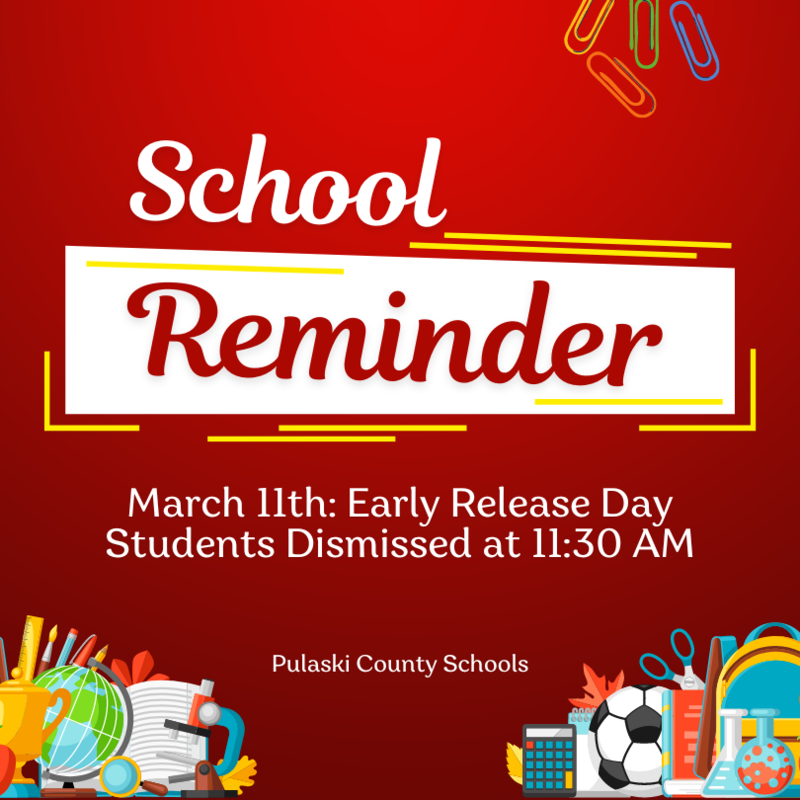 School

Reminder

March 11th: Early Release Day
Students Dismissed at 11:30 AM

Pulaski County Schools